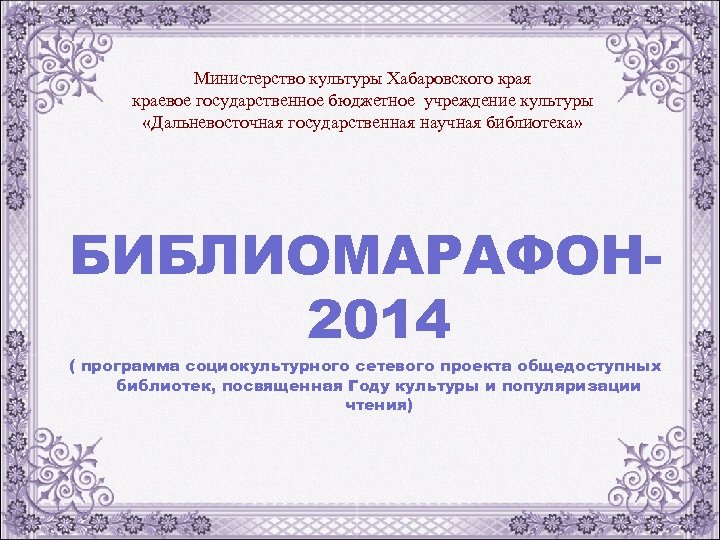 Министерство культуры Хабаровского края
краевое государственное бюджетное учреждение культуры
«Дальневосточная государственная научная библиотека»

БИБЛИОМАРАФОН-2014

( программа социокультурного сетевого проекта общедоступных библиотек, посвященная Году культуры и популяризации чтения)